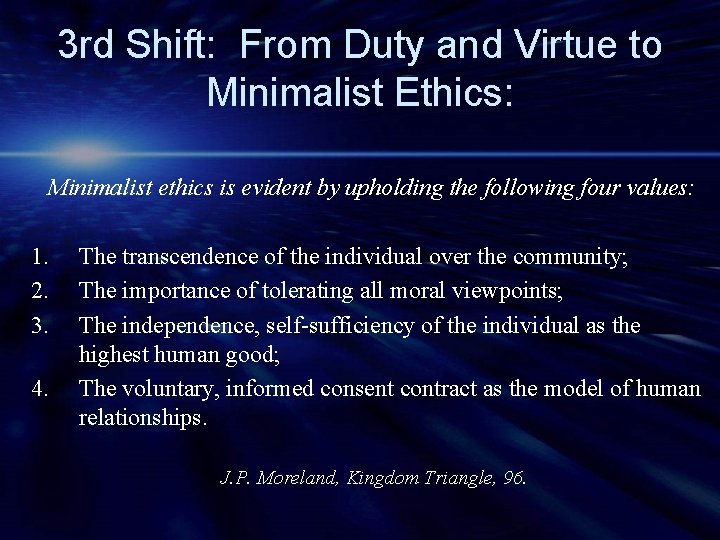 3rd Shift: From Duty and Virtue to Minimalist Ethics:

Minimalist ethics is evident by upholding the following four values:

1. The transcendence of the individual over the community;
2. The importance of tolerating all moral viewpoints;
3. The independence, self-sufficiency of the individual as the highest human good;
4. The voluntary, informed consent contract as the model of human relationships.

J.P. Moreland, Kingdom Triangle, 96.